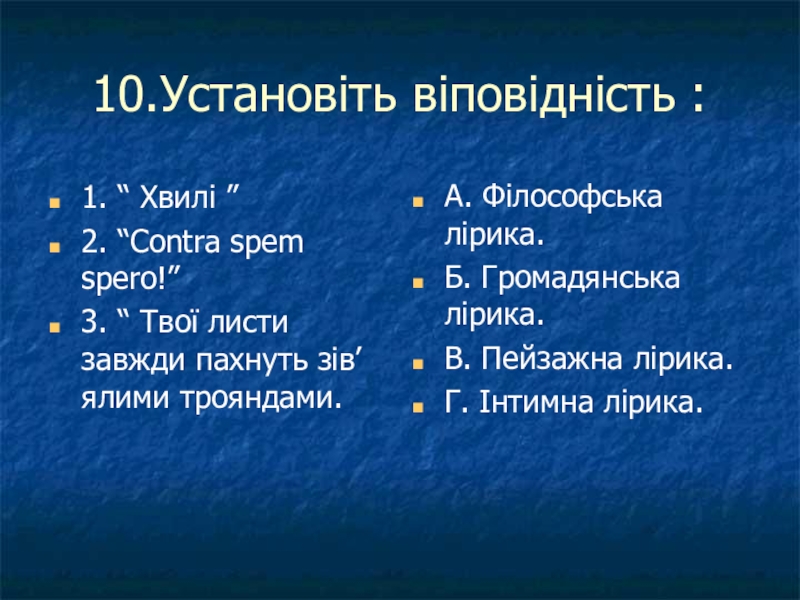 10.Установіть віповідність :

1. “ Хвилі ”

2. “Contra spem spero!”

3. “ Твої листи завжди пахнуть зів’ ялими трояндами.

А. Філософська лірика.

Б. Громадянська лірика.

В. Пейзажна лірика.

Г. Інтимна лірика.